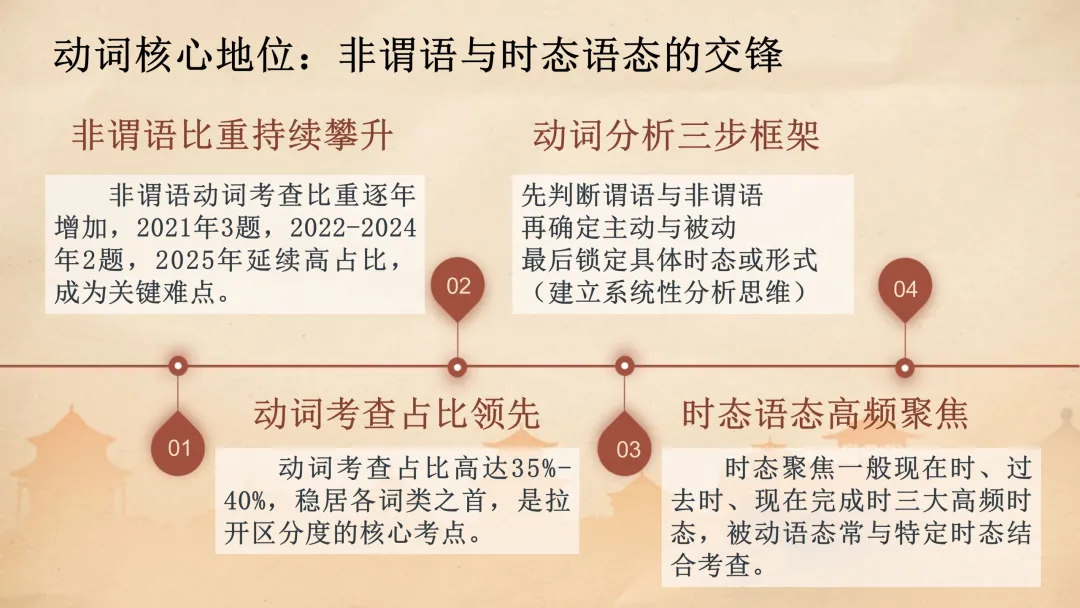 动词核心地位：非谓语与时态语态的交锋

非谓语比重持续攀升

非谓语动词考查比重逐年增加，2021年3题，2022-2024年2题，2025年延续高占比，成为关键难点。

02

动词分析三步框架

先判断谓语与非谓语
再确定主动与被动
最后锁定具体时态或形式
（建立系统性分析思维）

04

01

动词考查占比领先

动词考查占比高达35%-40%，稳居各词类之首，是拉开区分度的核心考点。

03

时态语态高频聚焦

时态聚焦一般现在时、过去时、现在完成时三大高频时态，被动语态常与特定时态结合考查。